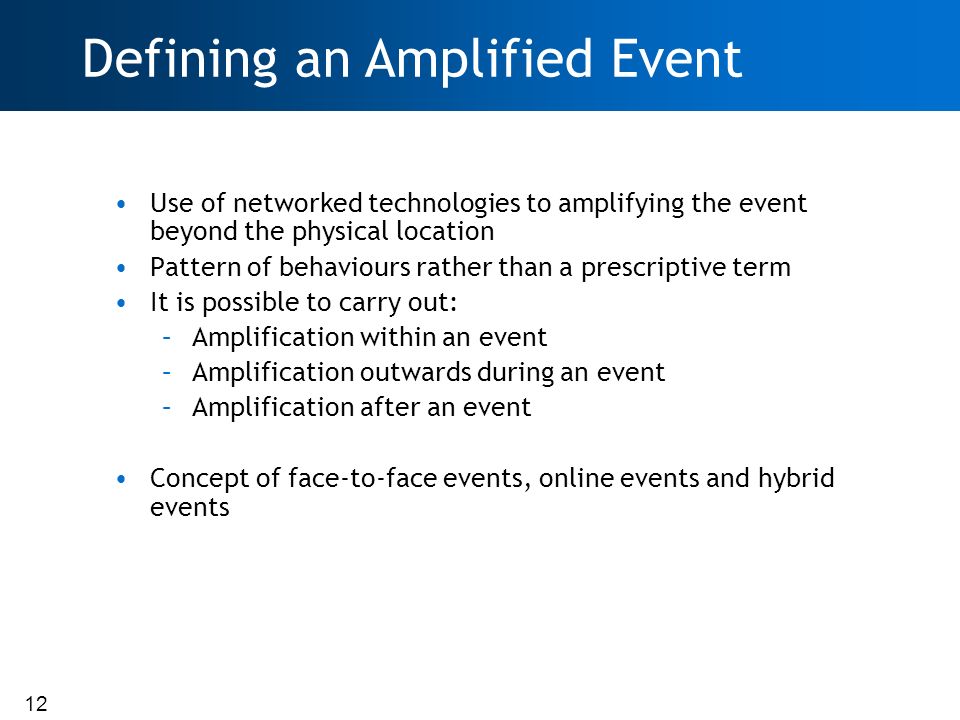 Defining an Amplified Event

• Use of networked technologies to amplifying the event beyond the physical location
• Pattern of behaviours rather than a prescriptive term
• It is possible to carry out:
  – Amplification within an event
  – Amplification outwards during an event
  – Amplification after an event

• Concept of face-to-face events, online events and hybrid events

12